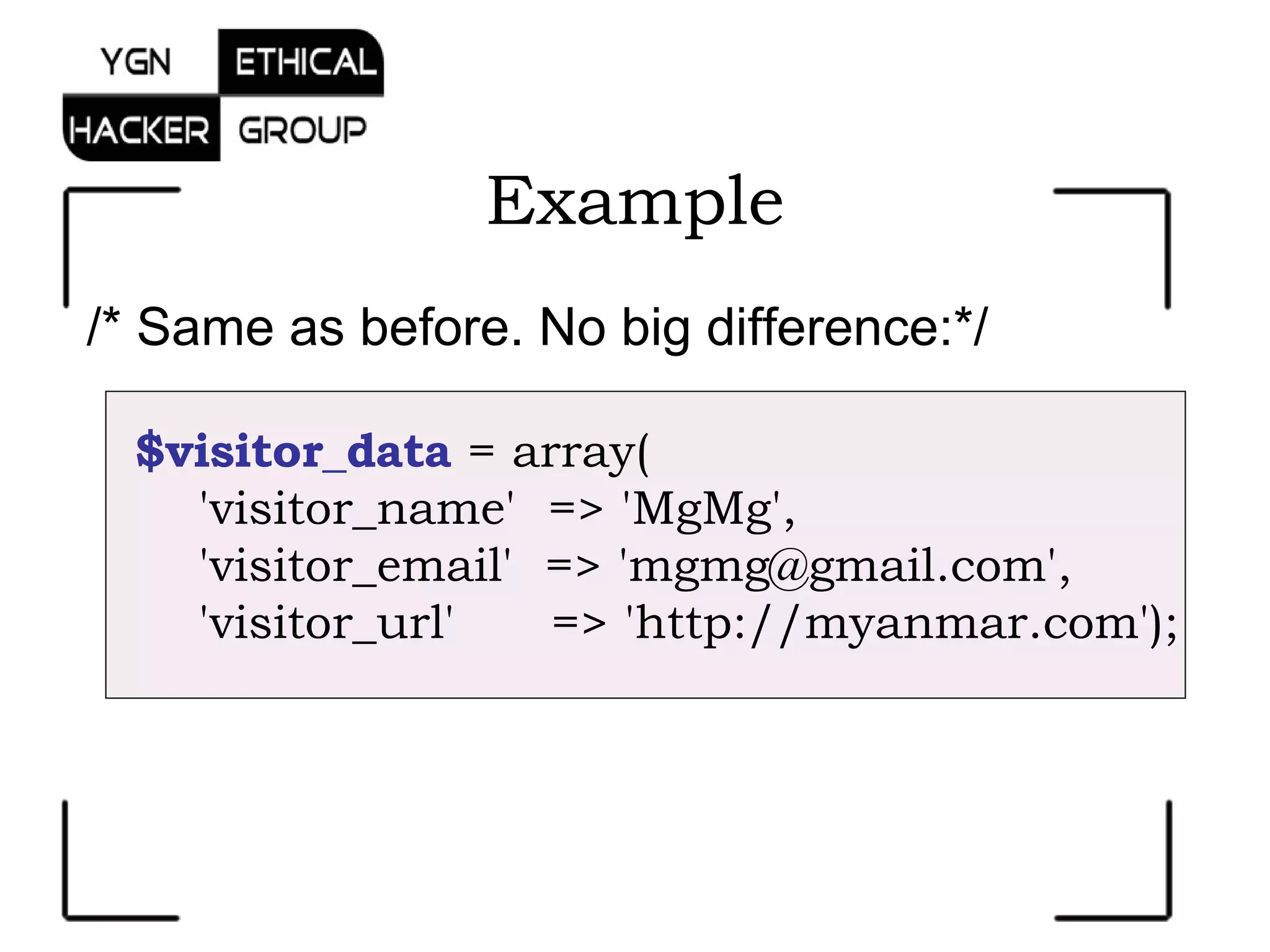 YGN ETHICAL
HACKER GROUP

Example

/* Same as before. No big difference:*/

$visitor_data = array(
'visitor_name' => 'MgMg',
'visitor_email' => 'mgmg@gmail.com',
'visitor_url' => 'http://myanmar.com');